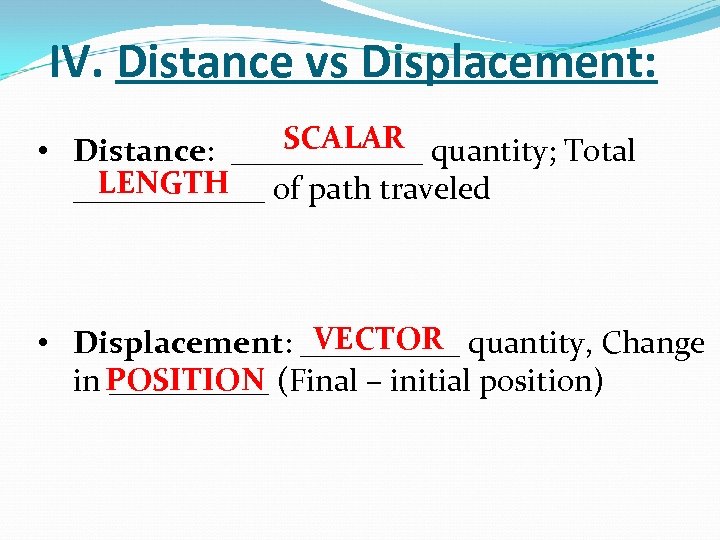 IV. Distance vs Displacement:

• Distance: SCALAR quantity; Total LENGTH of path traveled

• Displacement: VECTOR quantity, Change in POSITION (Final – initial position)